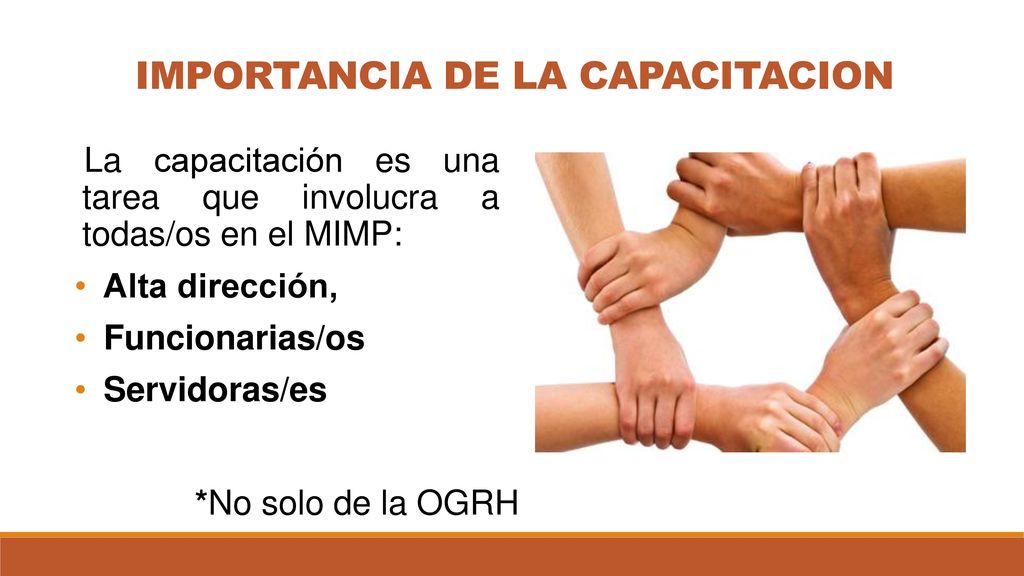 IMPORTANCIA DE LA CAPACITACION

La capacitación es una tarea que involucra a todas/os en el MIMP:

• Alta dirección,
• Funcionarias/os
• Servidoras/es

*No solo de la OGRH